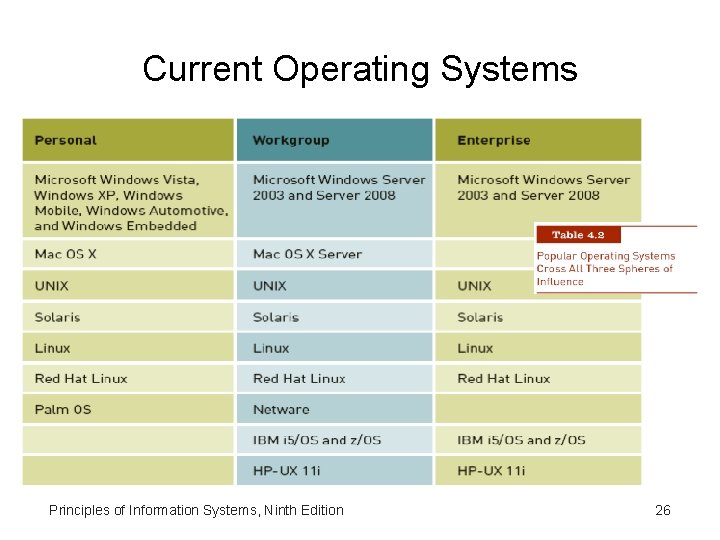 Current Operating Systems

| Personal | Workgroup | Enterprise |
|---|---|---|
| Microsoft Windows Vista, Windows XP, Windows Mobile, Windows Automotive, and Windows Embedded | Microsoft Windows Server 2003 and Server 2008 | Microsoft Windows Server 2003 and Server 2008 |
| Mac OS X | Mac OS X Server | |
| UNIX | UNIX | UNIX |
| Solaris | Solaris | Solaris |
| Linux | Linux | Linux |
| Red Hat Linux | Red Hat Linux | Red Hat Linux |
| Palm OS | Netware | |
| | IBM i5/OS and z/OS | IBM i5/OS and z/OS |
| | HP-UX 11i | HP-UX 11i |

Table 4.2

Popular Operating Systems Cross All Three Spheres of Influence

Principles of Information Systems, Ninth Edition

26